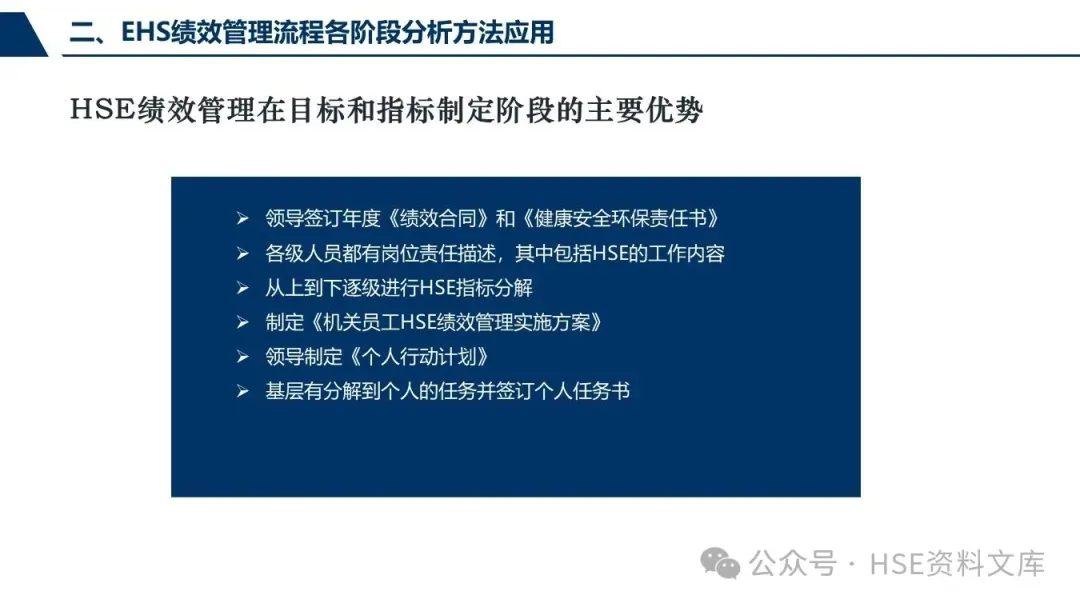 二、EHS绩效管理流程各阶段分析方法应用

HSE绩效管理在目标和指标制定阶段的主要优势

➢ 领导签订年度《绩效合同》和《健康安全环保责任书》
➢ 各级人员都有岗位责任描述，其中包括HSE的工作内容
➢ 从上到下逐级进行HSE指标分解
➢ 制定《机关员工HSE绩效管理实施方案》
➢ 领导制定《个人行动计划》
➢ 基层有分解到个人的任务并签订个人任务书

公众号 · HSE资料文库